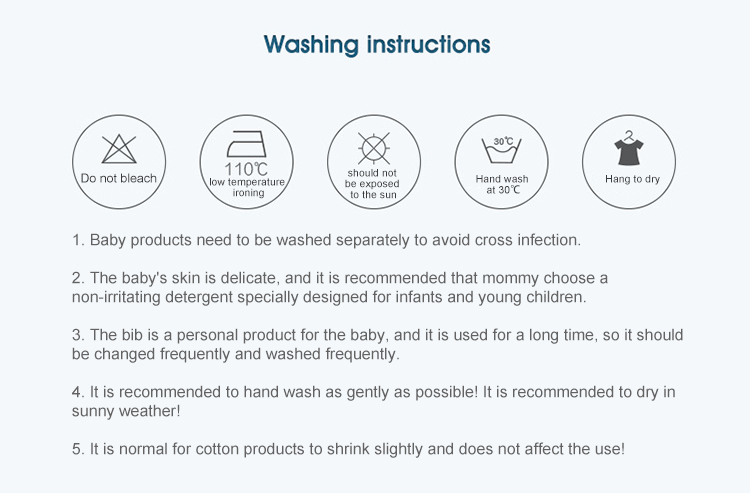 Washing instructions

Do not bleach

110℃
low temperature ironing

should not be exposed to the sun

30℃
Hand wash at 30℃

Hang to dry

1. Baby products need to be washed separately to avoid cross infection.

2. The baby's skin is delicate, and it is recommended that mommy choose a non-irritating detergent specially designed for infants and young children.

3. The bib is a personal product for the baby, and it is used for a long time, so it should be changed frequently and washed frequently.

4. It is recommended to hand wash as gently as possible! It is recommended to dry in sunny weather!

5. It is normal for cotton products to shrink slightly and does not affect the use!